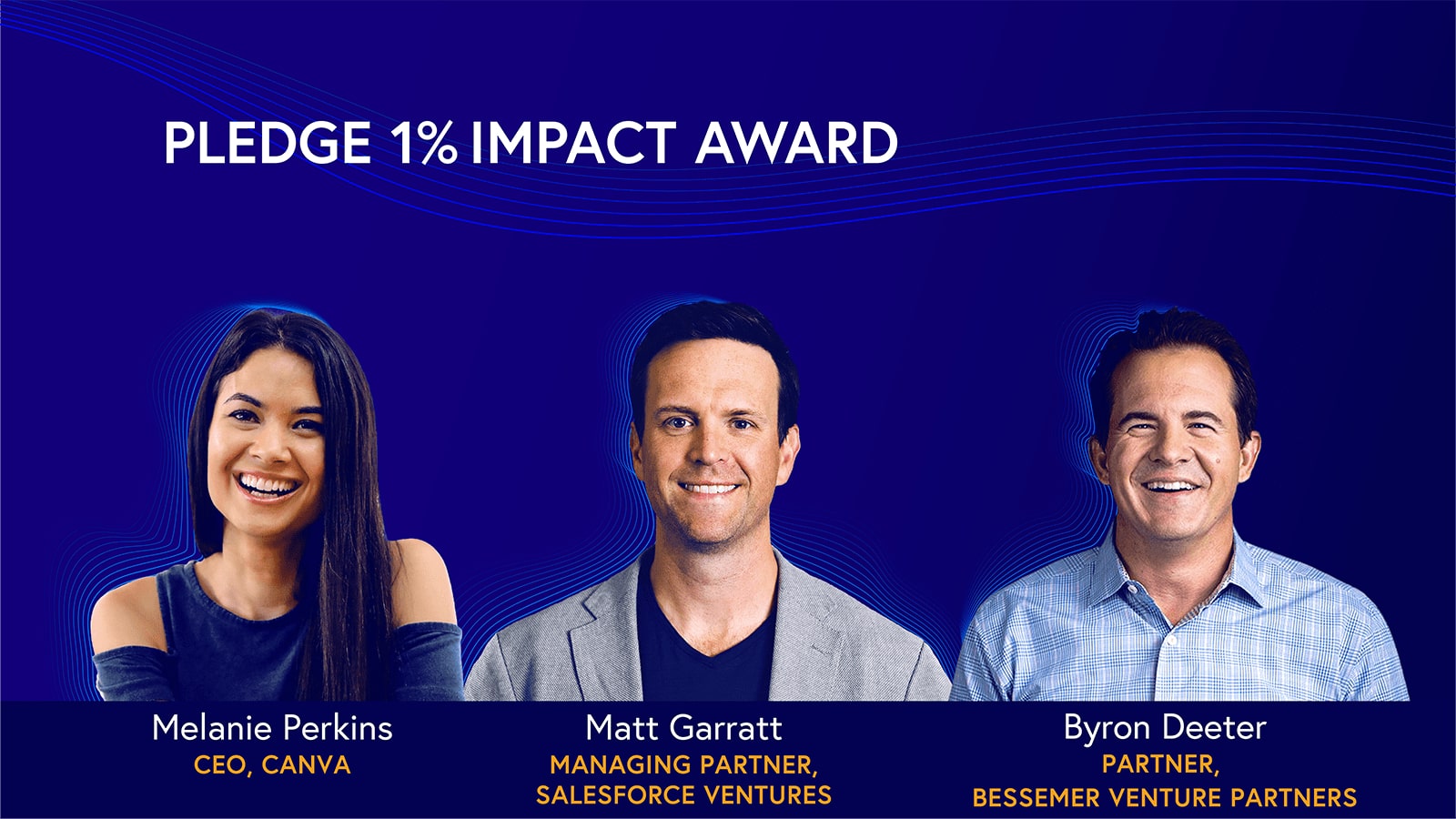 PLEDGE 1% IMPACT AWARD

Melanie Perkins
CEO, CANVA

Matt Garratt
MANAGING PARTNER, SALESFORCE VENTURES

Byron Deeter
PARTNER, BESSEMER VENTURE PARTNERS